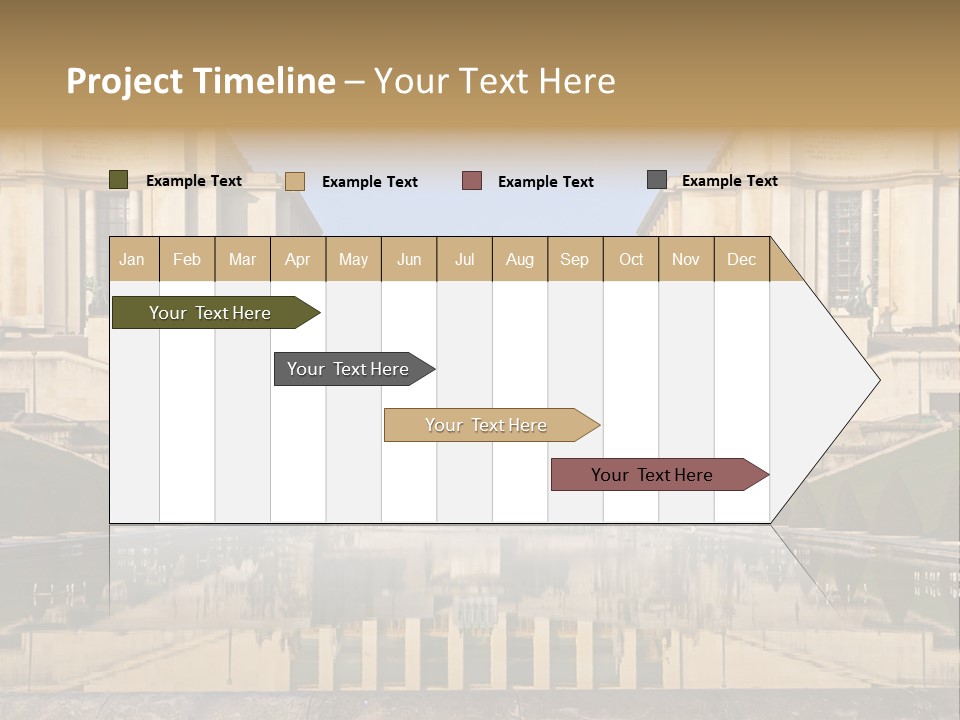 Project Timeline – Your Text Here

Example Text
Example Text
Example Text
Example Text

| Jan | Feb | Mar | Apr | May | Jun | Jul | Aug | Sep | Oct | Nov | Dec |
|---|---|---|---|---|---|---|---|---|---|---|---|

Your Text Here
Your Text Here
Your Text Here
Your Text Here